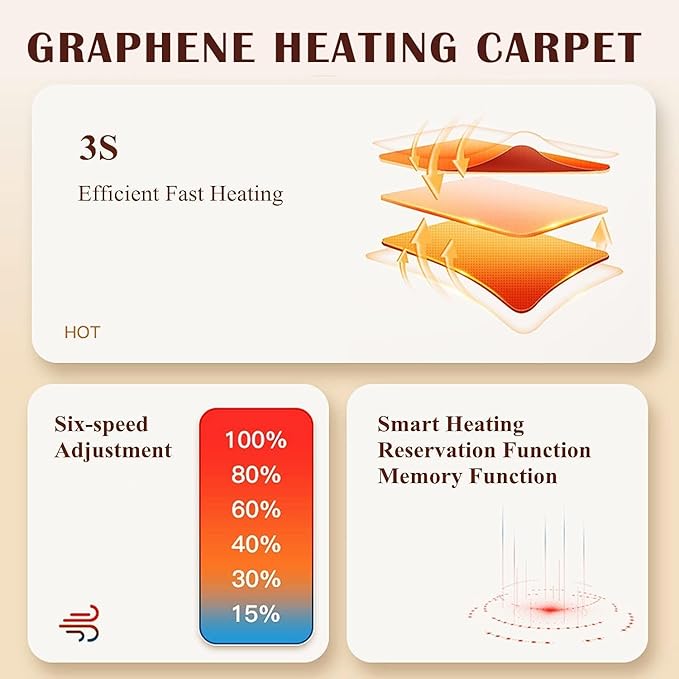 GRAPHENE HEATING CARPET

3S

Efficient Fast Heating

HOT

Six-speed Adjustment

100%
80%
60%
40%
30%
15%

Smart Heating
Reservation Function
Memory Function